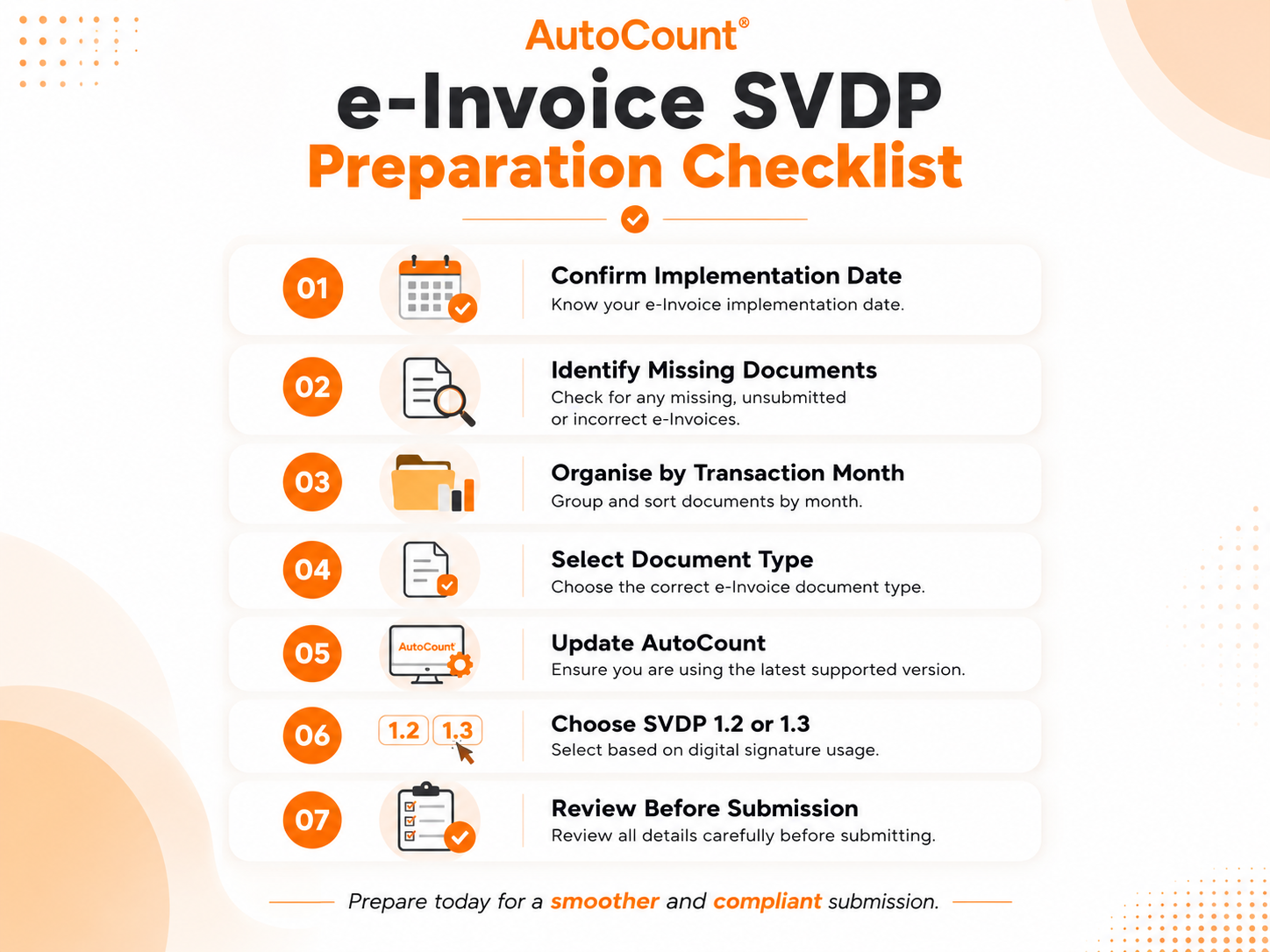 AutoCount®

e-Invoice SVDP
Preparation Checklist

01
Confirm Implementation Date
Know your e-Invoice implementation date.

02
Identify Missing Documents
Check for any missing, unsubmitted or incorrect e-Invoices.

03
Organise by Transaction Month
Group and sort documents by month.

04
Select Document Type
Choose the correct e-Invoice document type.

05
AutoCount
Update AutoCount
Ensure you are using the latest supported version.

06
1.2 1.3
Choose SVDP 1.2 or 1.3
Select based on digital signature usage.

07
Review Before Submission
Review all details carefully before submitting.

Prepare today for a smoother and compliant submission.